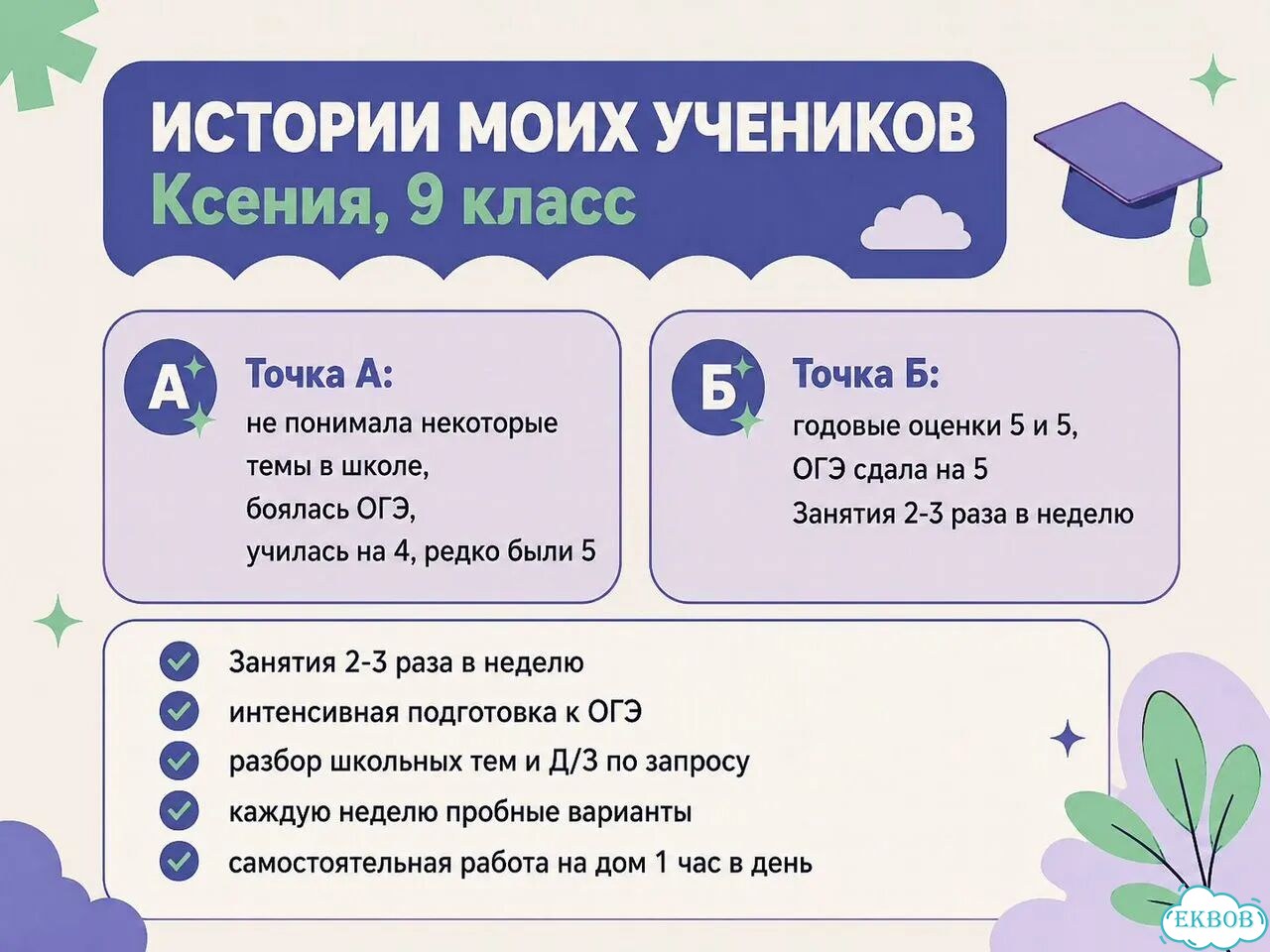 ИСТОРИИ МОИХ УЧЕНИКОВ
Ксения, 9 класс

А

Точка А:
не понимала некоторые темы в школе,
боялась ОГЭ,
училась на 4, редко были 5

Б

Точка Б:
годовые оценки 5 и 5,
ОГЭ сдала на 5
Занятия 2-3 раза в неделю

Занятия 2-3 раза в неделю
интенсивная подготовка к ОГЭ
разбор школьных тем и Д/З по запросу
каждую неделю пробные варианты
самостоятельная работа на дом 1 час в день

EKBOB